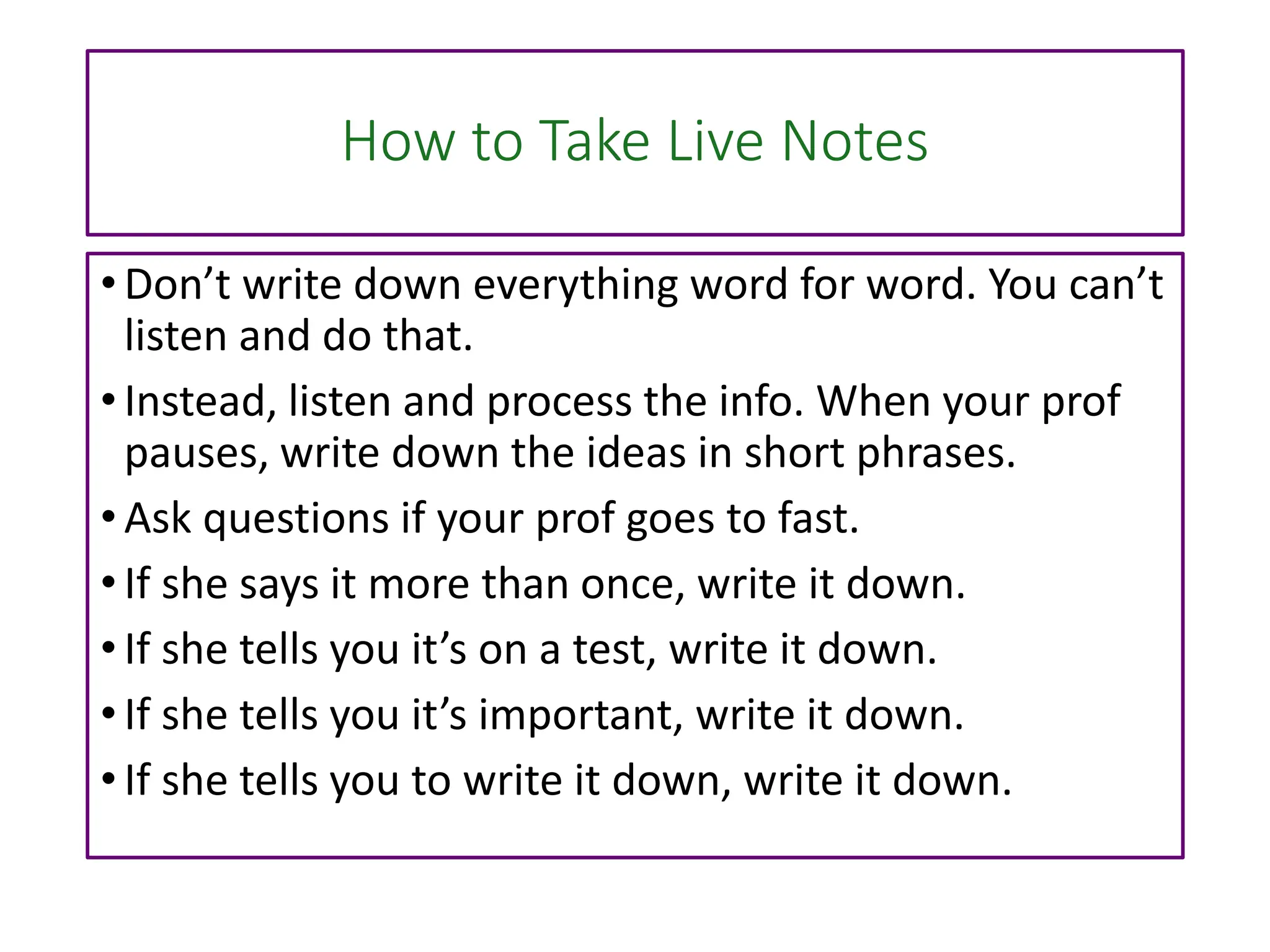 How to Take Live Notes

• Don’t write down everything word for word. You can’t listen and do that.
• Instead, listen and process the info. When your prof pauses, write down the ideas in short phrases.
• Ask questions if your prof goes to fast.
• If she says it more than once, write it down.
• If she tells you it’s on a test, write it down.
• If she tells you it’s important, write it down.
• If she tells you to write it down, write it down.